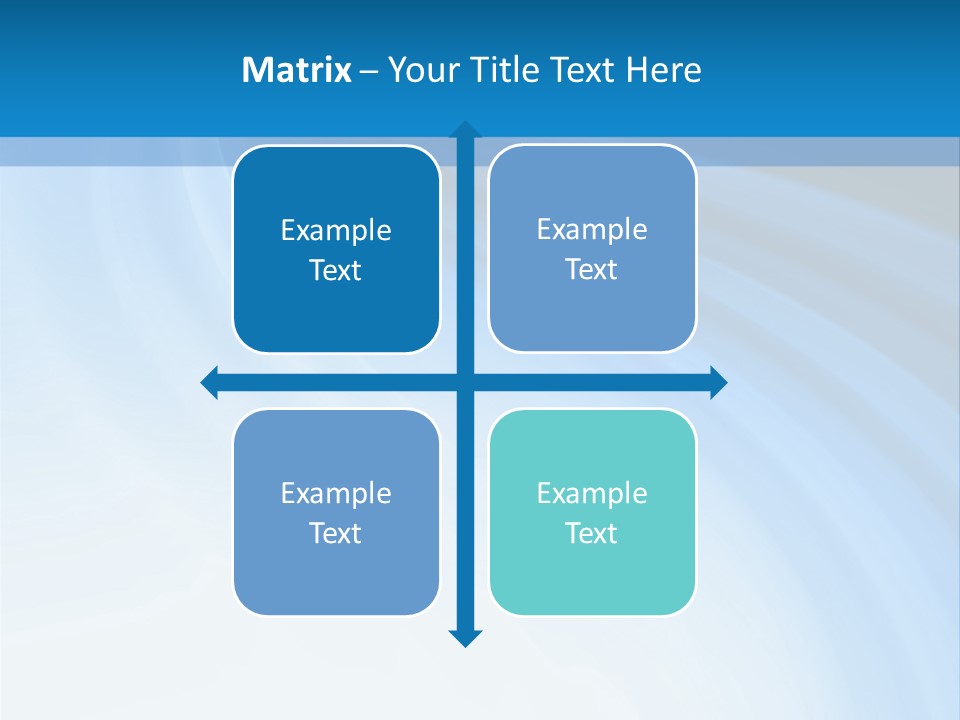 Matrix – Your Title Text Here

Example Text

Example Text

Example Text

Example Text